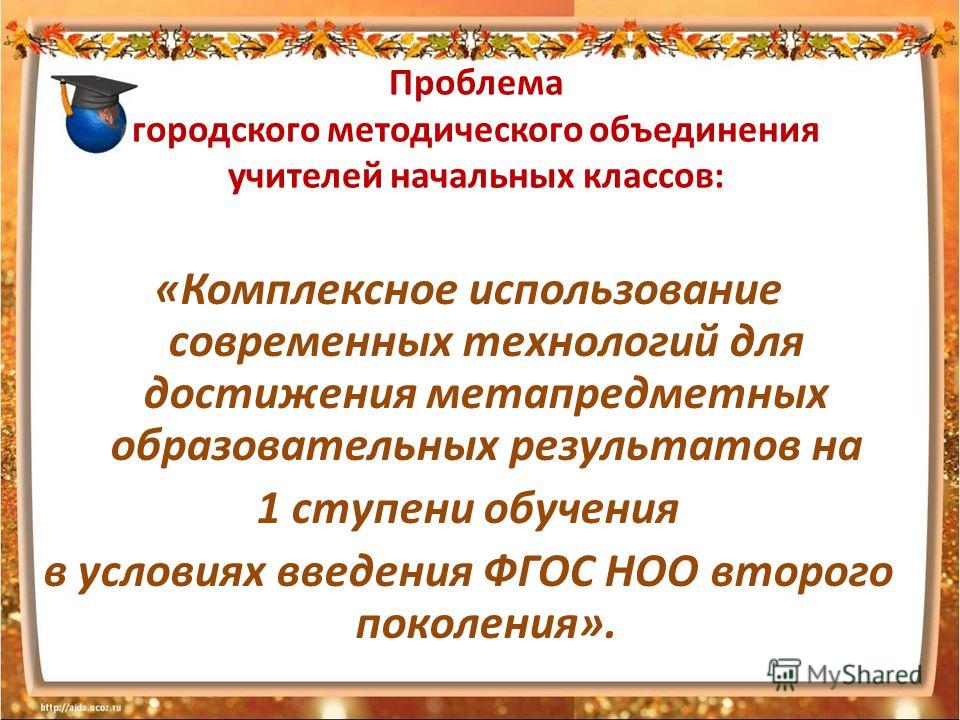 Проблема городского методического объединения учителей начальных классов:

«Комплексное использование современных технологий для достижения метапредметных образовательных результатов на 1 ступени обучения в условиях введения ФГОС НОО второго поколения».

MyShared

http://aida.ucoz.ru